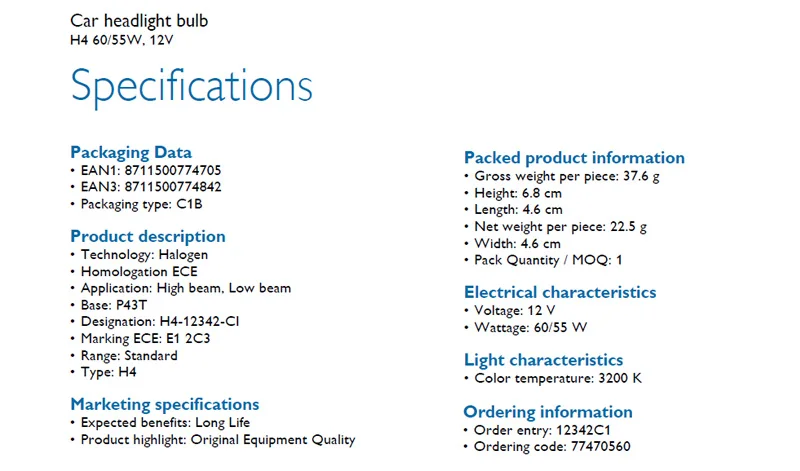 Car headlight bulb
H4 60/55W, 12V

Specifications

Packaging Data
• EAN1: 8711500774705
• EAN3: 8711500774842
• Packaging type: C1B

Product description
• Technology: Halogen
• Homologation ECE
• Application: High beam, Low beam
• Base: P43T
• Designation: H4-12342-CI
• Marking ECE: E1 2C3
• Range: Standard
• Type: H4

Marketing specifications
• Expected benefits: Long Life
• Product highlight: Original Equipment Quality

Packed product information
• Gross weight per piece: 37.6 g
• Height: 6.8 cm
• Length: 4.6 cm
• Net weight per piece: 22.5 g
• Width: 4.6 cm
• Pack Quantity / MOQ: 1

Electrical characteristics
• Voltage: 12 V
• Wattage: 60/55 W

Light characteristics
• Color temperature: 3200 K

Ordering information
• Order entry: 12342C1
• Ordering code: 77470560